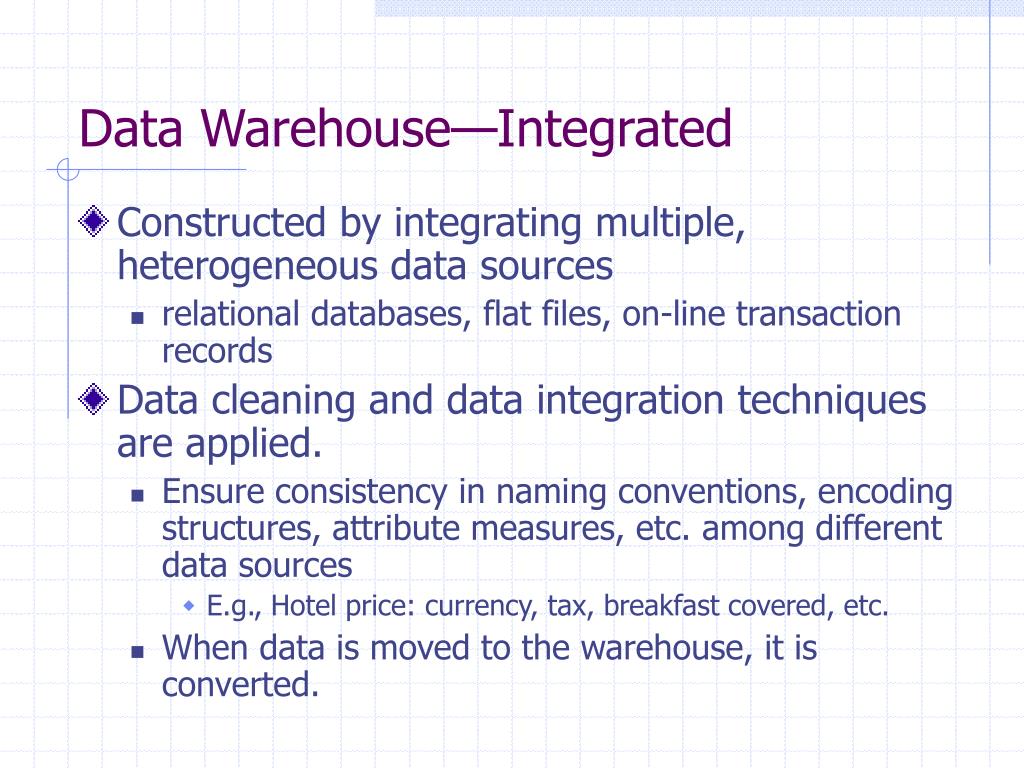 Data Warehouse—Integrated

Constructed by integrating multiple, heterogeneous data sources

relational databases, flat files, on-line transaction records

Data cleaning and data integration techniques are applied.

Ensure consistency in naming conventions, encoding structures, attribute measures, etc. among different data sources

E.g., Hotel price: currency, tax, breakfast covered, etc.

When data is moved to the warehouse, it is converted.